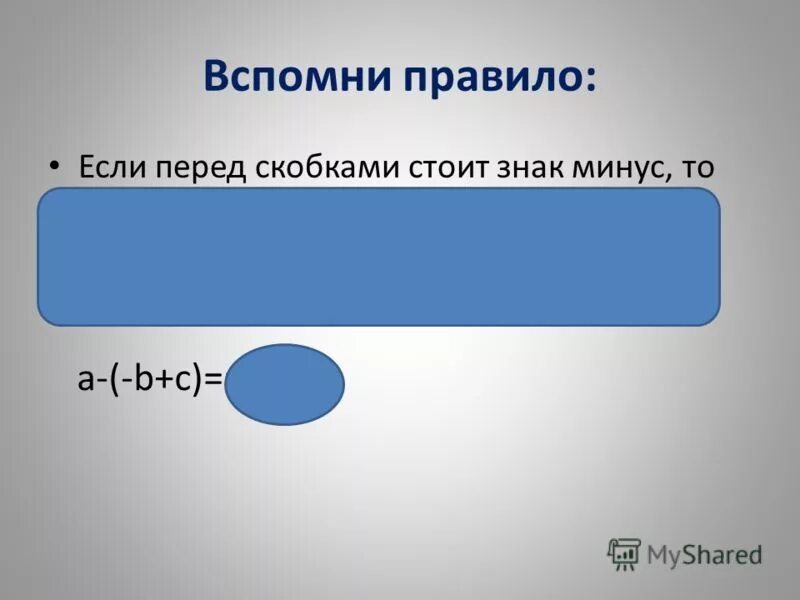 Вспомни правило:

• Если перед скобками стоит знак минус, то

$a-(-b+c)=$

MyShared